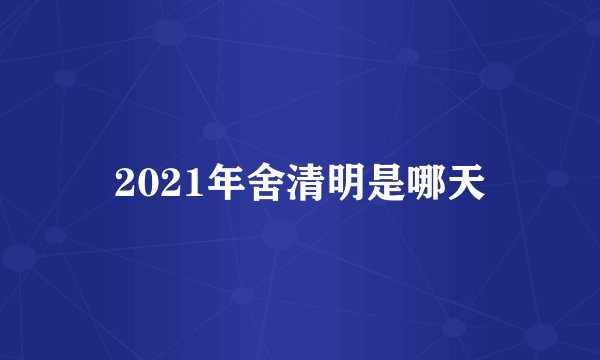 2021年舍清明是哪天